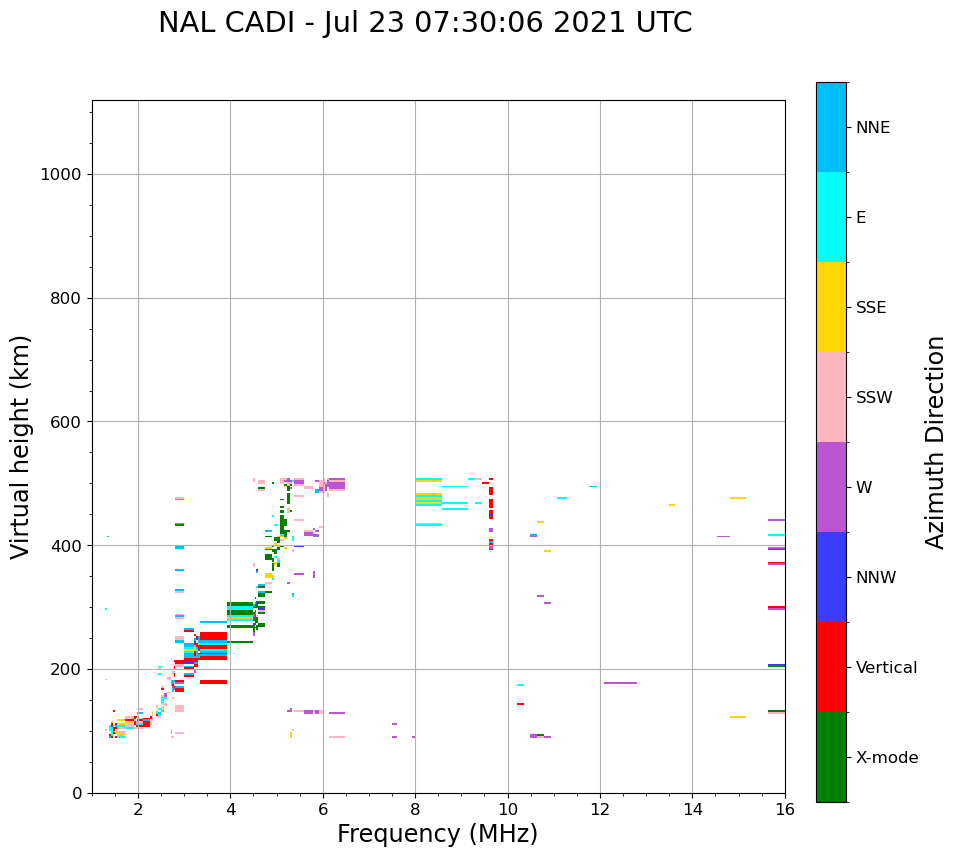 NAL CADI - Jul 23 07:30:06 2021 UTC

Virtual height (km)

1000
800
600
400
200
0

2
4
6
8
10
12
14
16

Frequency (MHz)

NNE
E
SSE
SSW
W
NNW
Vertical
X-mode

Azimuth Direction